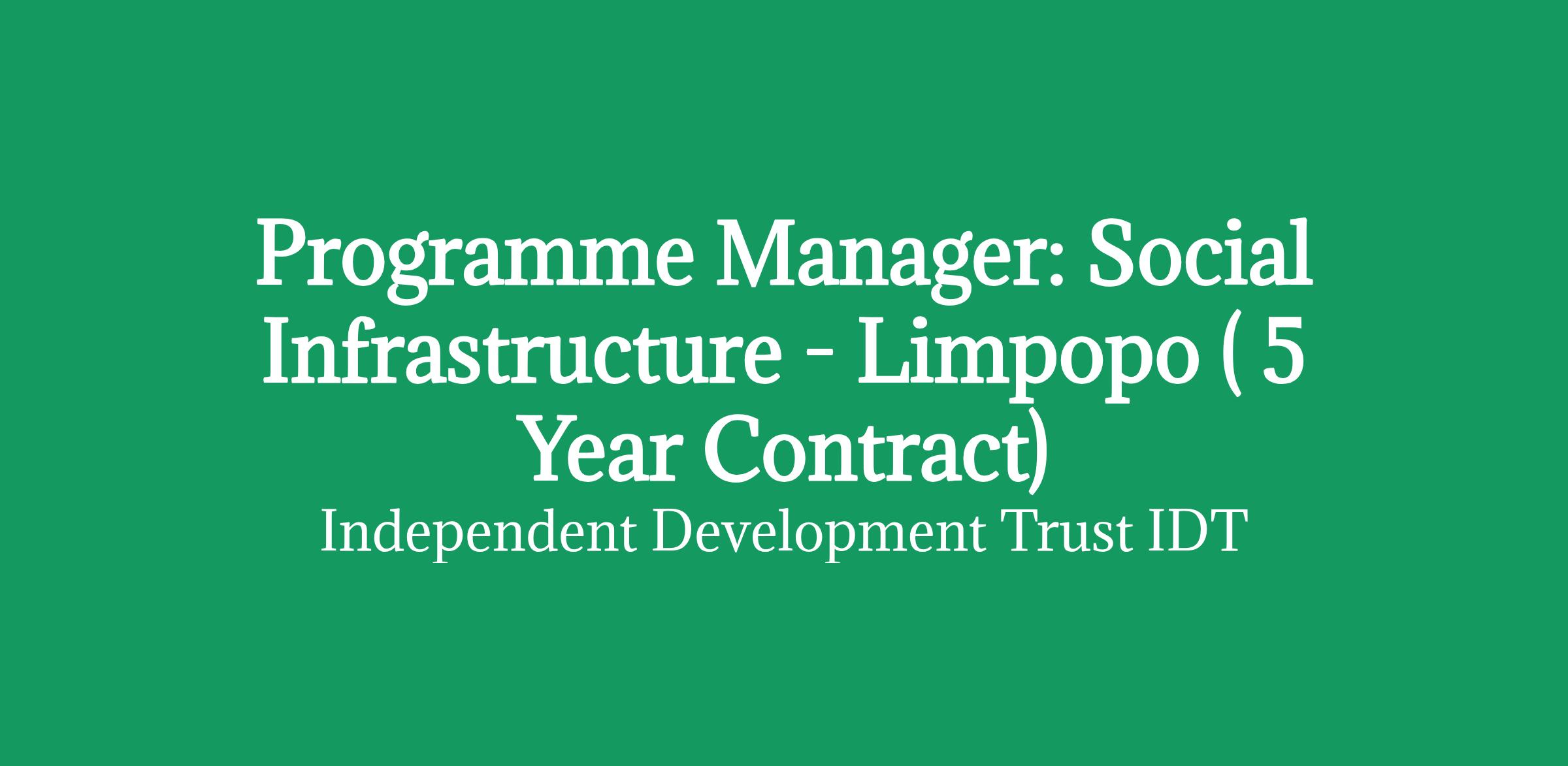 Programme Manager: Social Infrastructure - Limpopo ( 5 Year Contract)

Independent Development Trust IDT